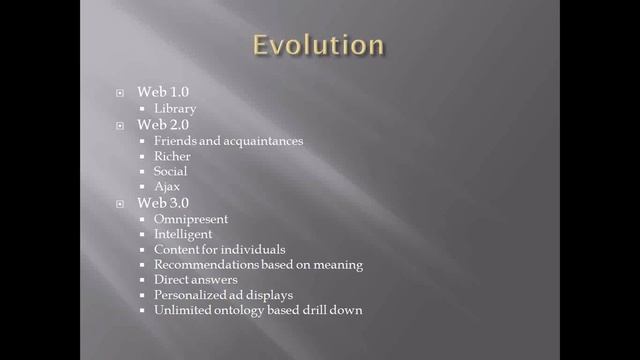 Evolution

Web 1.0
- Library

Web 2.0
- Friends and acquaintances
- Richer
- Social
- Ajax

Web 3.0
- Omnipresent
- Intelligent
- Content for individuals
- Recommendations based on meaning
- Direct answers
- Personalized ad displays
- Unlimited ontology based drill down